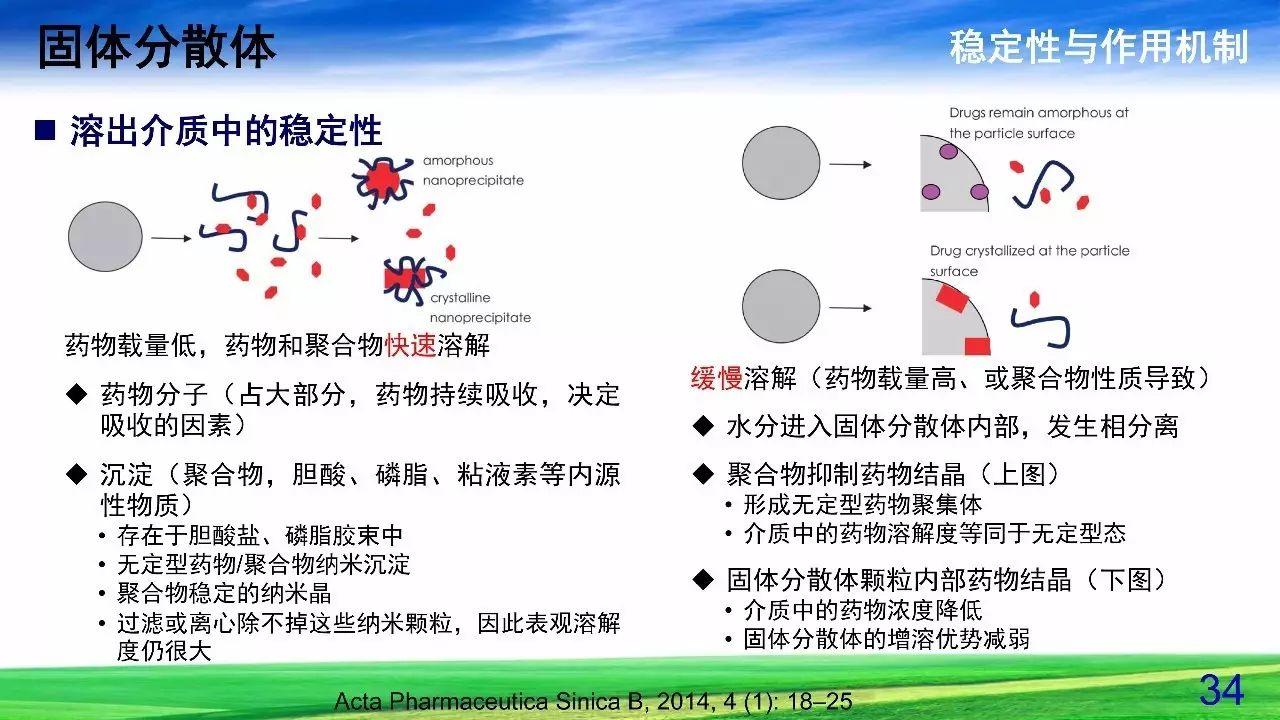 固体分散体

稳定性与作用机制

■ 溶出介质中的稳定性

amorphous nanoprecipitate

crystalline nanoprecipitate

药物载量低，药物和聚合物快速溶解

◆ 药物分子（占大部分，药物持续吸收，决定吸收的因素）

◆ 沉淀（聚合物，胆酸、磷脂、粘液素等内源性物质）
• 存在于胆酸盐、磷脂胶束中
• 无定型药物/聚合物纳米沉淀
• 聚合物稳定的纳米晶
• 过滤或离心除不掉这些纳米颗粒，因此表观溶解度仍很大

Drugs remain amorphous at the particle surface

Drug crystallized at the particle surface

缓慢溶解（药物载量高、或聚合物性质导致）

◆ 水分进入固体分散体内部，发生相分离

◆ 聚合物抑制药物结晶（上图）
• 形成无定型药物聚集体
• 介质中的药物溶解度等同于无定型态

◆ 固体分散体颗粒内部药物结晶（下图）
• 介质中的药物浓度降低
• 固体分散体的增溶优势减弱

Acta Pharmaceutica Sinica B, 2014, 4 (1): 18–25

34